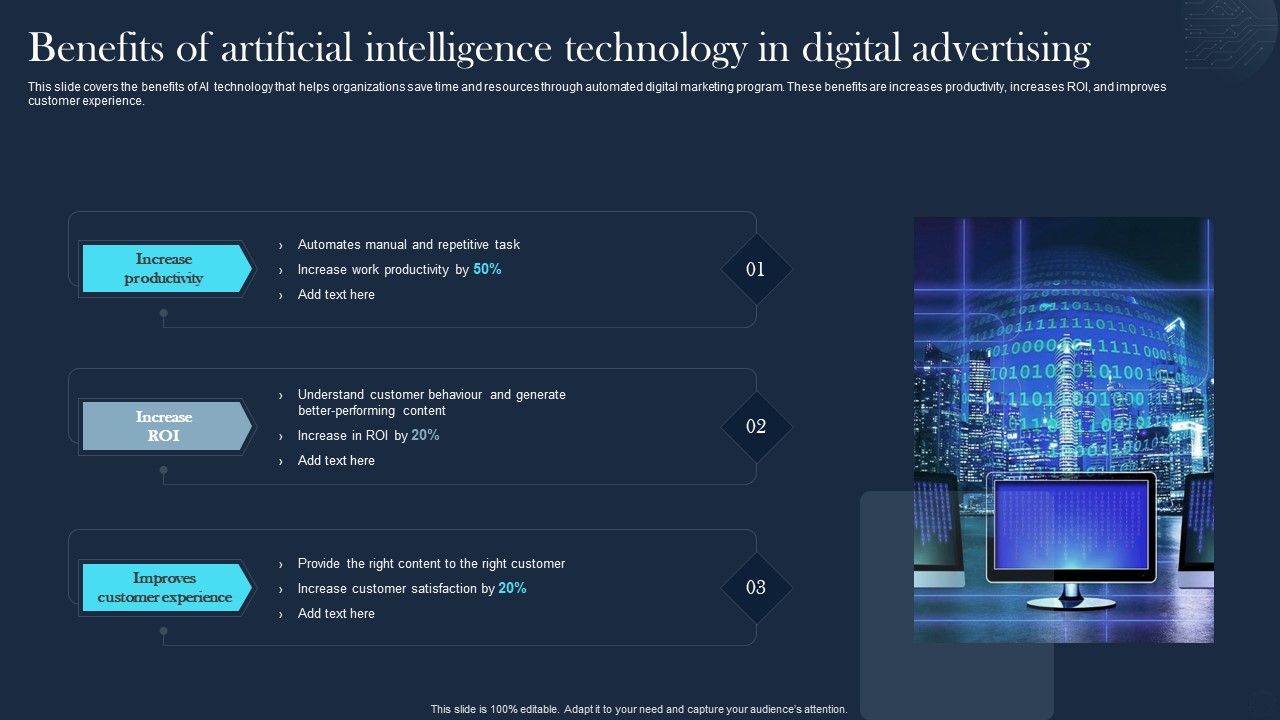 Benefits of artificial intelligence technology in digital advertising

This slide covers the benefits of AI technology that helps organizations save time and resources through automated digital marketing program. These benefits are increases productivity, increases ROI, and improves customer experience.

Increase productivity

› Automates manual and repetitive task
› Increase work productivity by 50%
› Add text here

01

Increase ROI

› Understand customer behaviour and generate better-performing content
› Increase in ROI by 20%
› Add text here

02

Improves customer experience

› Provide the right content to the right customer
› Increase customer satisfaction by 20%
› Add text here

03

This slide is 100% editable. Adapt it to your need and capture your audience's attention.